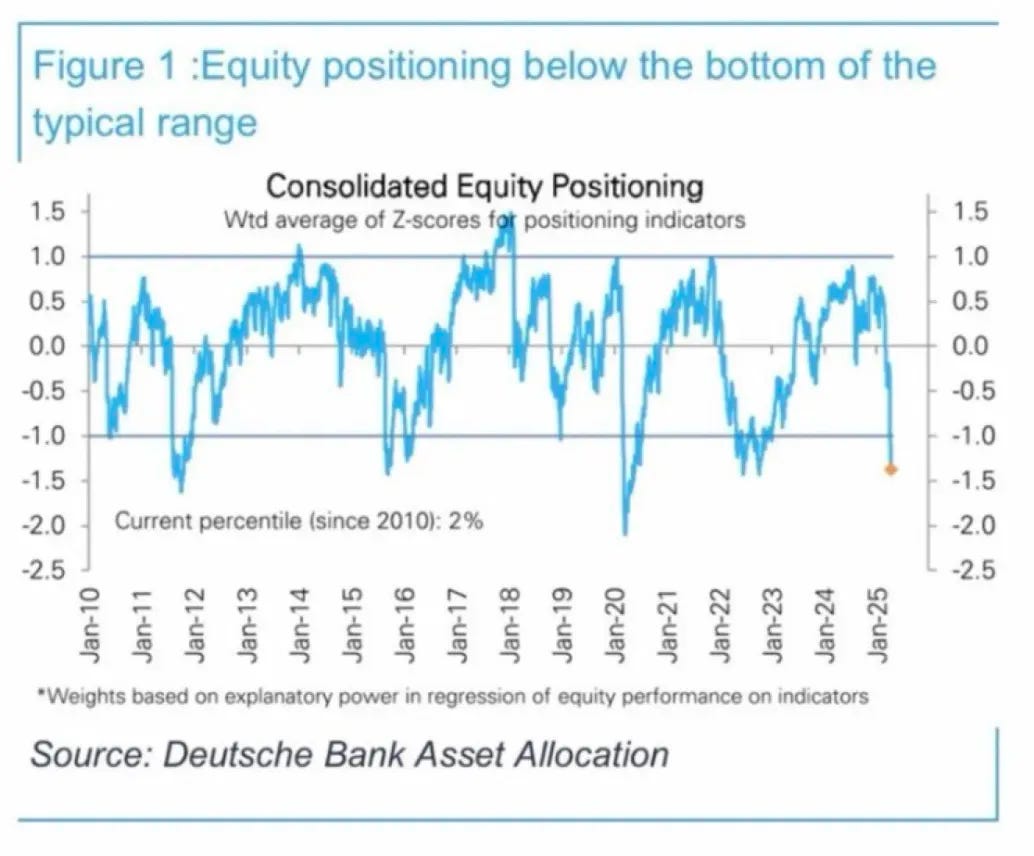 Figure 1 :Equity positioning below the bottom of the typical range

Consolidated Equity Positioning
Wtd average of Z-scores for positioning indicators

1.5
1.0
0.5
0.0
-0.5
-1.0
-1.5
-2.0
-2.5

1.5
1.0
0.5
0.0
-0.5
-1.0
-1.5
-2.0
-2.5

Current percentile (since 2010): 2%

Jan-10 Jan-11 Jan-12 Jan-13 Jan-14 Jan-15 Jan-16 Jan-17 Jan-18 Jan-19 Jan-20 Jan-21 Jan-22 Jan-23 Jan-24 Jan-25

*Weights based on explanatory power in regression of equity performance on indicators

Source: Deutsche Bank Asset Allocation